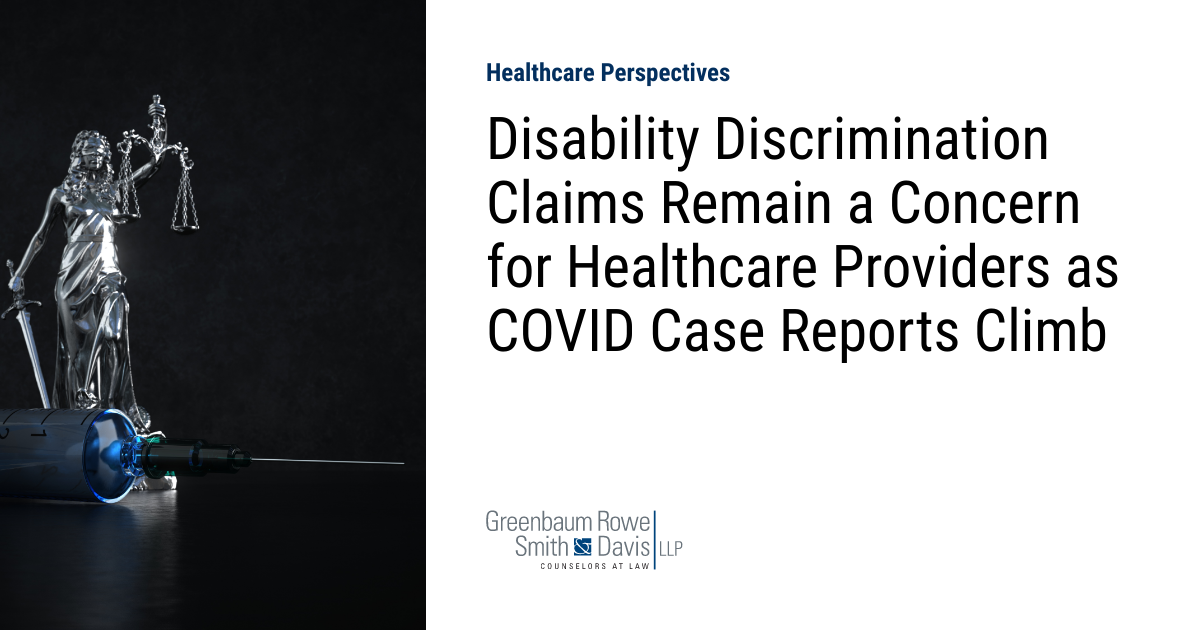 Healthcare Perspectives

Disability Discrimination Claims Remain a Concern for Healthcare Providers as COVID Case Reports Climb

Greenbaum Rowe Smith Davis LLP
COUNSELORS AT LAW